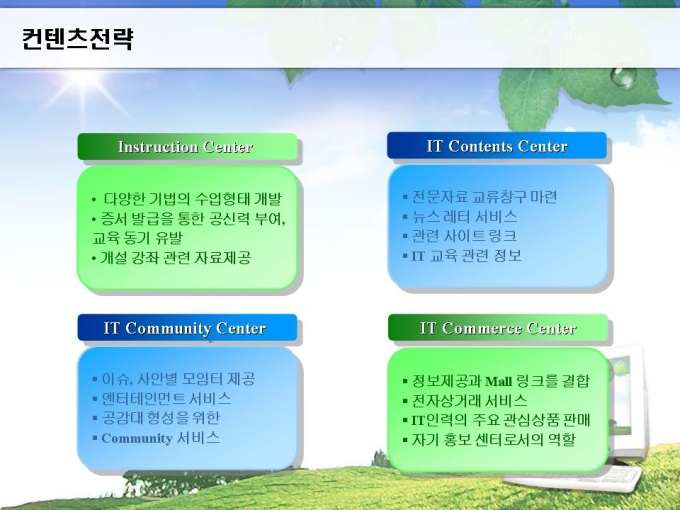 컨텐츠전략

Instruction Center

• 다양한 기법의 수업형태 개발
• 증서 발급을 통한 공신력 부여, 교육 동기 유발
• 개설 강좌 관련 자료제공

IT Contents Center

▪ 전문자료 교류창구 마련
▪ 뉴스 레터 서비스
▪ 관련 사이트 링크
▪ IT 교육 관련 정보

IT Community Center

▪ 이슈, 사안별 모임터 제공
▪ 엔터테인먼트 서비스
▪ 공감대 형성을 위한
▪ Community 서비스

IT Commerce Center

▪ 정보제공과 Mall 링크를 결합
▪ 전자상거래 서비스
▪ IT인력의 주요 관심상품 판매
▪ 자기 홍보 센터로서의 역할